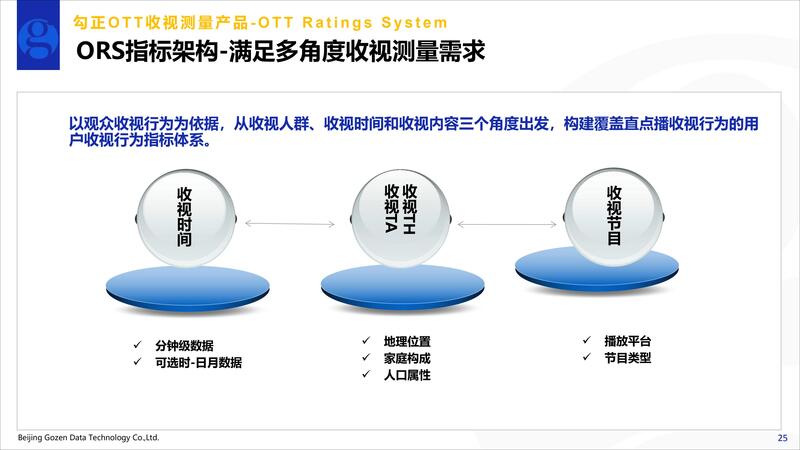 g

勾正OTT收视测量产品-OTT Ratings System

ORS指标架构-满足多角度收视测量需求

以观众收视行为为依据，从收视人群、收视时间和收视内容三个角度出发，构建覆盖直点播收视行为的用户收视行为指标体系。

收视时间

收视TH
收视TA

收视节目

✓ 分钟级数据
✓ 可选时-日月数据

✓ 地理位置
✓ 家庭构成
✓ 人口属性

✓ 播放平台
✓ 节目类型

Beijing Gozen Data Technology Co.,Ltd.

25